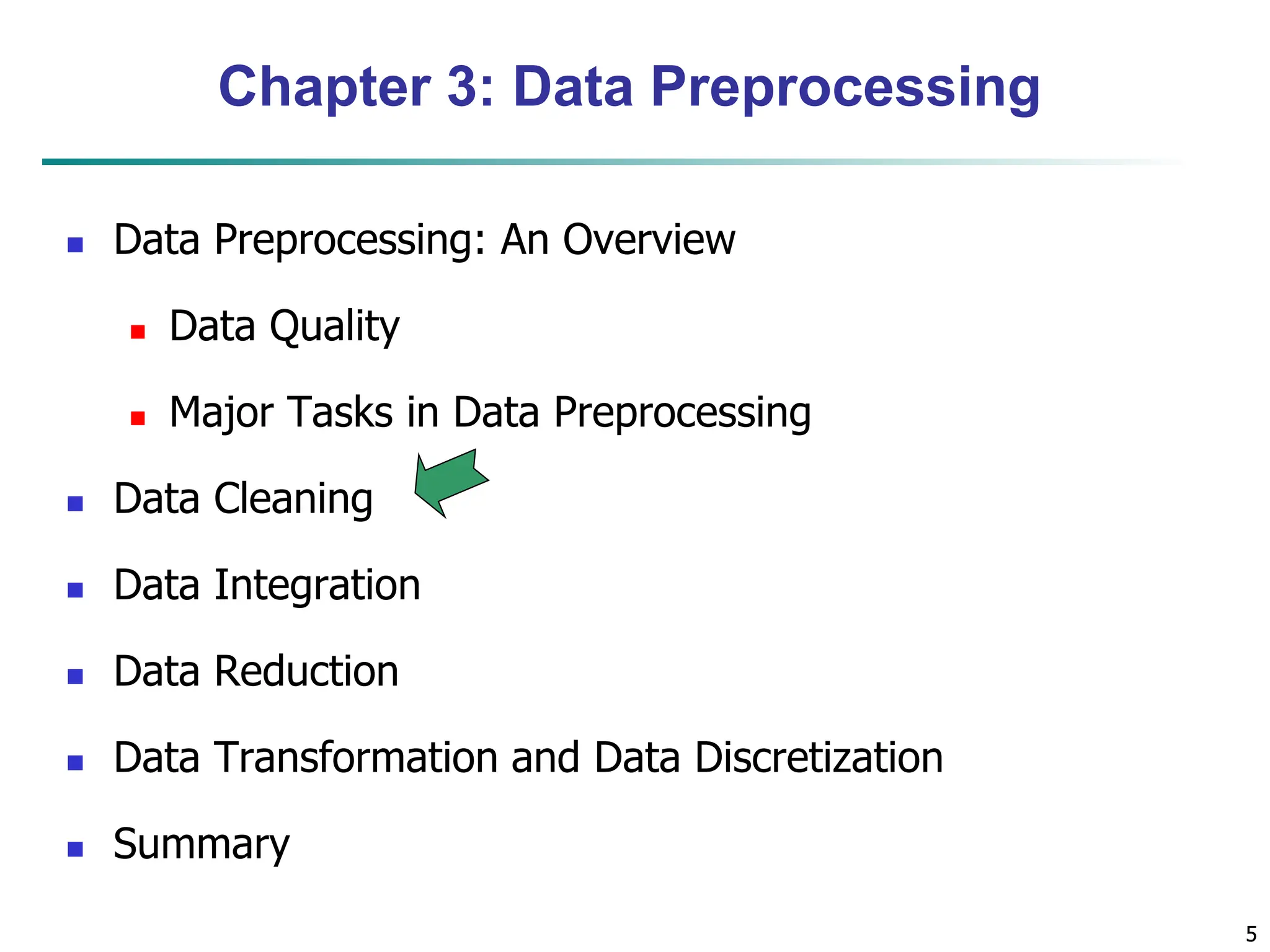 Chapter 3: Data Preprocessing

- Data Preprocessing: An Overview
  - Data Quality
  - Major Tasks in Data Preprocessing
- Data Cleaning
- Data Integration
- Data Reduction
- Data Transformation and Data Discretization
- Summary

5